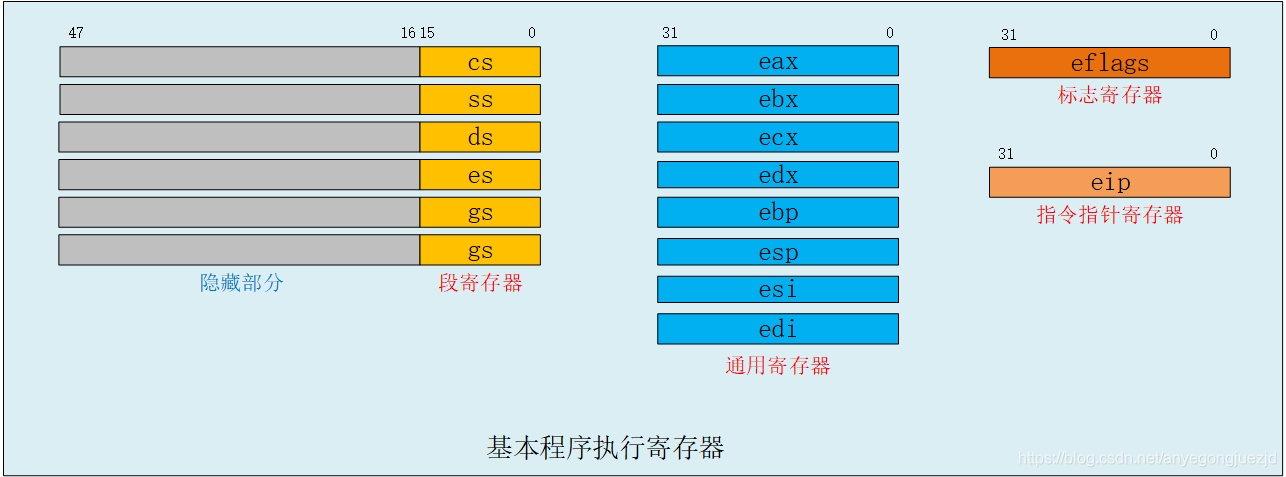 47

16 15

0

cs

ss

ds

es

gs

gs

隐藏部分

段寄存器

31

0

eax

ebx

ecx

edx

ebp

esp

esi

edi

通用寄存器

31

0

eflags

标志寄存器

31

0

eip

指令指针寄存器

基本程序执行寄存器

https://blog.csdn.net/anyegongjuezjd